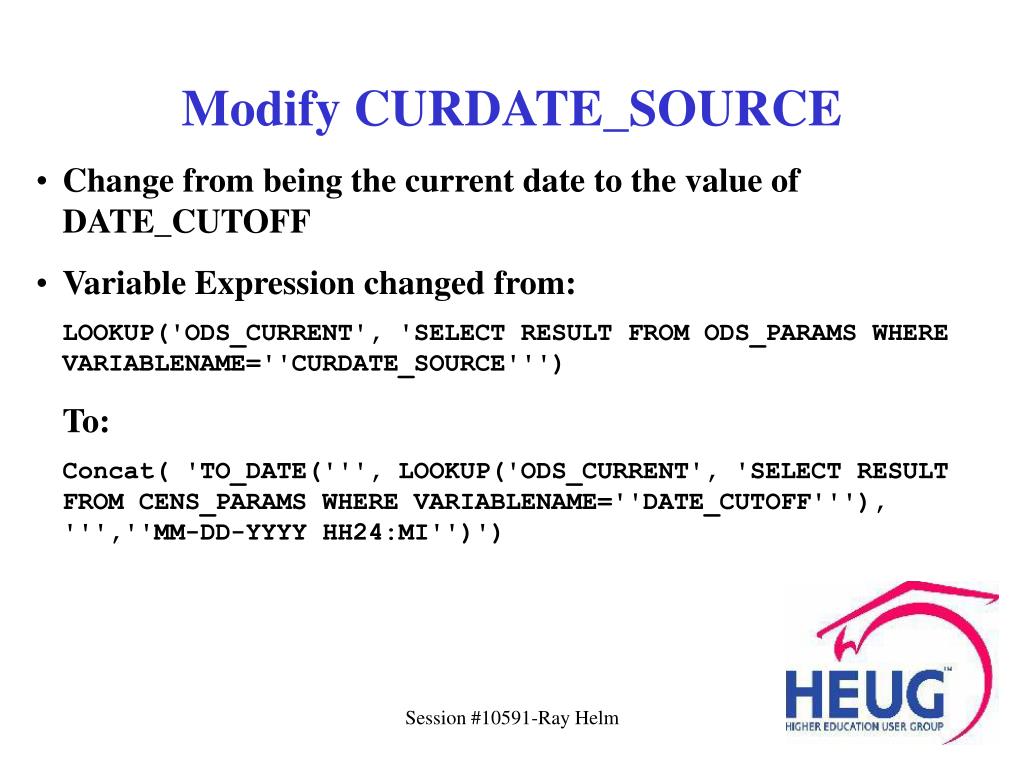 Modify CURDATE_SOURCE

• Change from being the current date to the value of DATE_CUTOFF

• Variable Expression changed from:

LOOKUP('ODS_CURRENT', 'SELECT RESULT FROM ODS_PARAMS WHERE VARIABLENAME=''CURDATE_SOURCE''')

To:

Concat( 'TO_DATE(''', LOOKUP('ODS_CURRENT', 'SELECT RESULT FROM CENS_PARAMS WHERE VARIABLENAME=''DATE_CUTOFF'''), ''',''MM-DD-YYYY HH24:MI'')')

Session #10591-Ray Helm

HEUG™
HIGHER EDUCATION USER GROUP